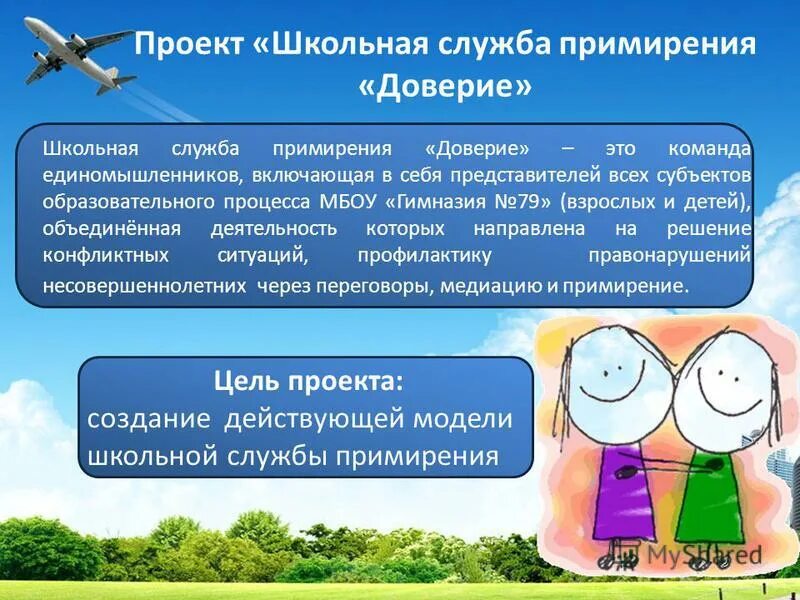 Проект «Школьная служба примирения «Доверие»

Школьная служба примирения «Доверие» – это команда единомышленников, включающая в себя представителей всех субъектов образовательного процесса МБОУ «Гимназия №79» (взрослых и детей), объединённая деятельность которых направлена на решение конфликтных ситуаций, профилактику правонарушений несовершеннолетних через переговоры, медиацию и примирение.

Цель проекта:
создание действующей модели школьной службы примирения

MyShared